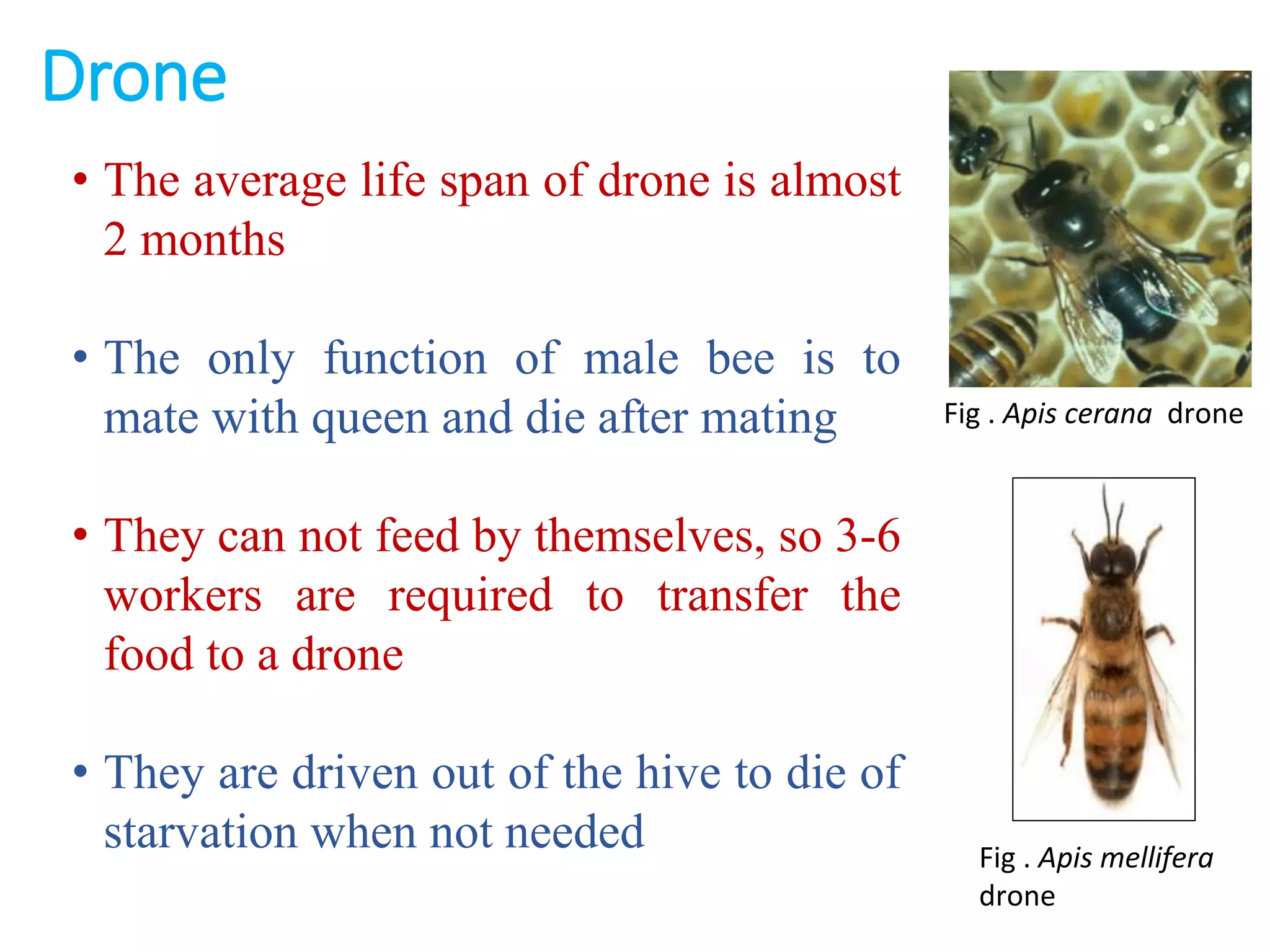 Drone

• The average life span of drone is almost 2 months

• The only function of male bee is to mate with queen and die after mating

• They can not feed by themselves, so 3-6 workers are required to transfer the food to a drone

• They are driven out of the hive to die of starvation when not needed

Fig . Apis cerana drone

Fig . Apis mellifera drone